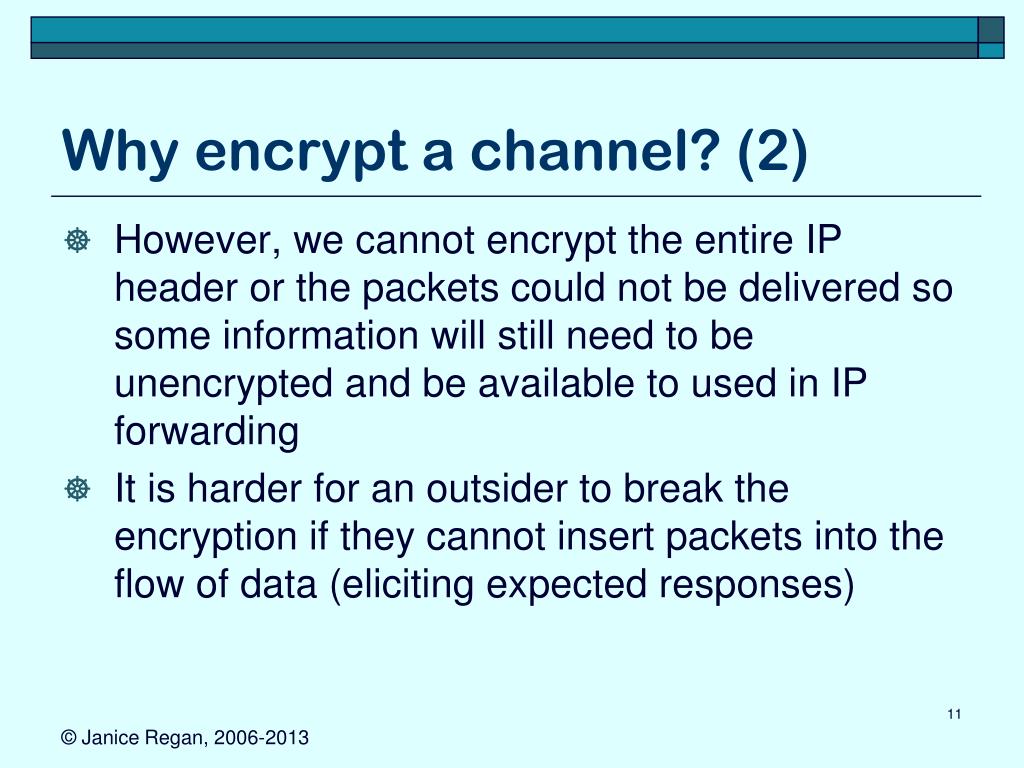 Why encrypt a channel? (2)

However, we cannot encrypt the entire IP header or the packets could not be delivered so some information will still need to be unencrypted and be available to used in IP forwarding

It is harder for an outsider to break the encryption if they cannot insert packets into the flow of data (eliciting expected responses)

11

© Janice Regan, 2006-2013